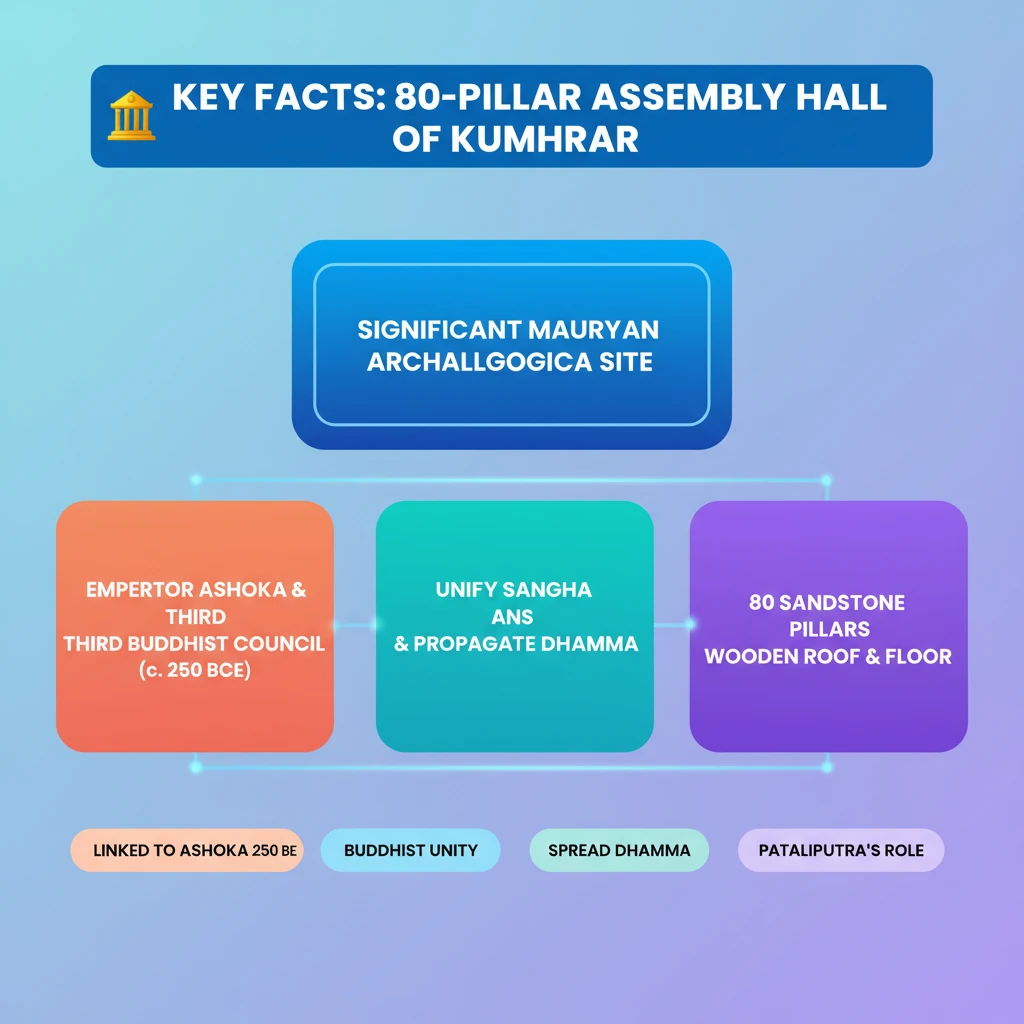 KEY FACTS: 80-PILLAR ASSEMBLY HALL OF KUMHRAR

SIGNIFICANT MAURYAN ARCHALLGOGICA SITE

EMPERTOR ASHOKA & THIRD THIRD BUDDHIST COUNCIL (c. 250 BCE)

UNIFY SANGHA ANS & PROPAGATE DHAMMA

80 SANDSTONE PILLARS WOODEN ROOF & FLOOR

LINKED TO ASHOKA 250 BE

BUDDHIST UNITY

SPREAD DHAMMA

PATALIPUTRA'S ROLE